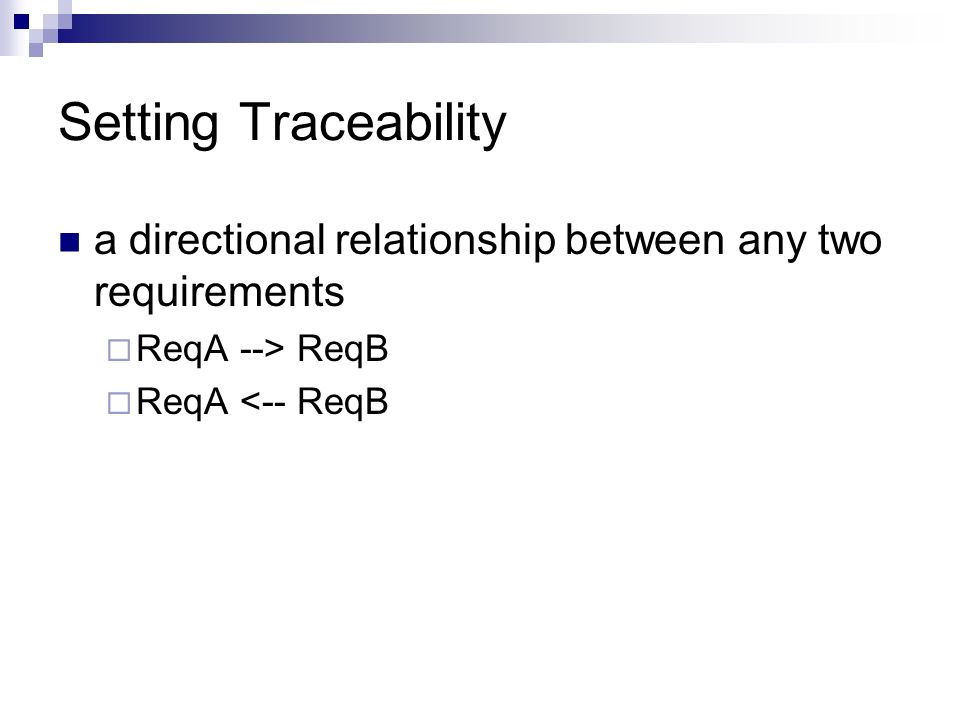 Setting Traceability

a directional relationship between any two requirements

ReqA --> ReqB

ReqA <-- ReqB